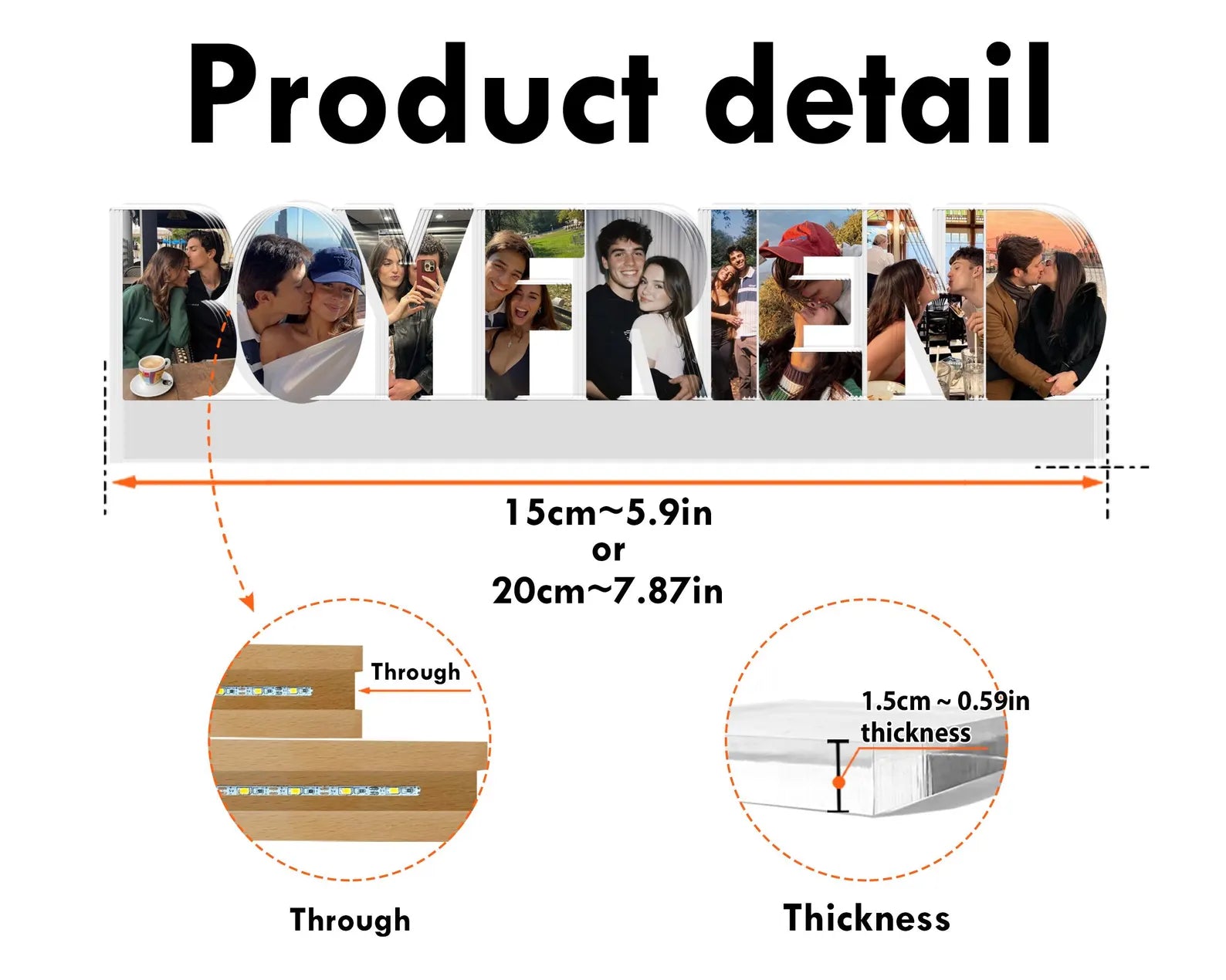 Product detail

BOYFRIEND

15cm~5.9in
or
20cm~7.87in

Through

1.5cm ~ 0.59in
thickness

Through

Thickness